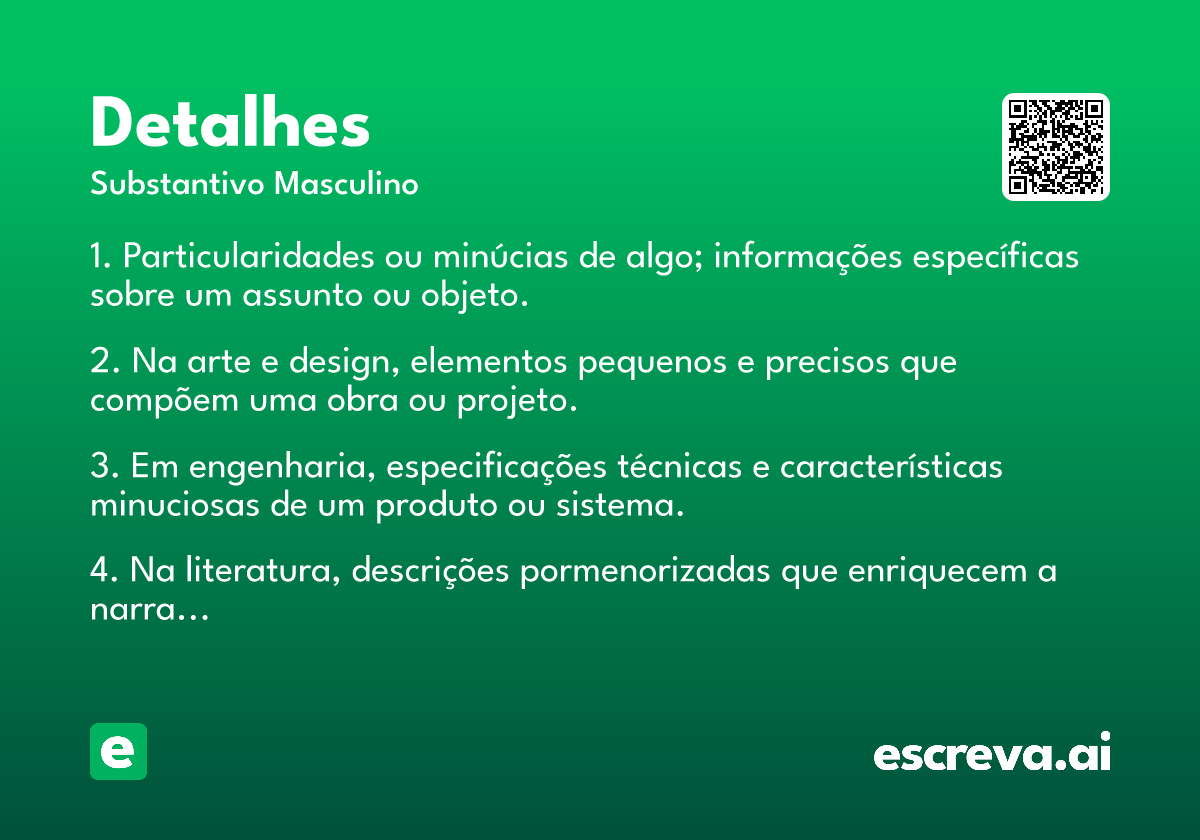 Detalhes
Substantivo Masculino

1. Particularidades ou minúcias de algo; informações específicas sobre um assunto ou objeto.

2. Na arte e design, elementos pequenos e precisos que compõem uma obra ou projeto.

3. Em engenharia, especificações técnicas e características minuciosas de um produto ou sistema.

4. Na literatura, descrições pormenorizadas que enriquecem a narra...

e

escreva.ai